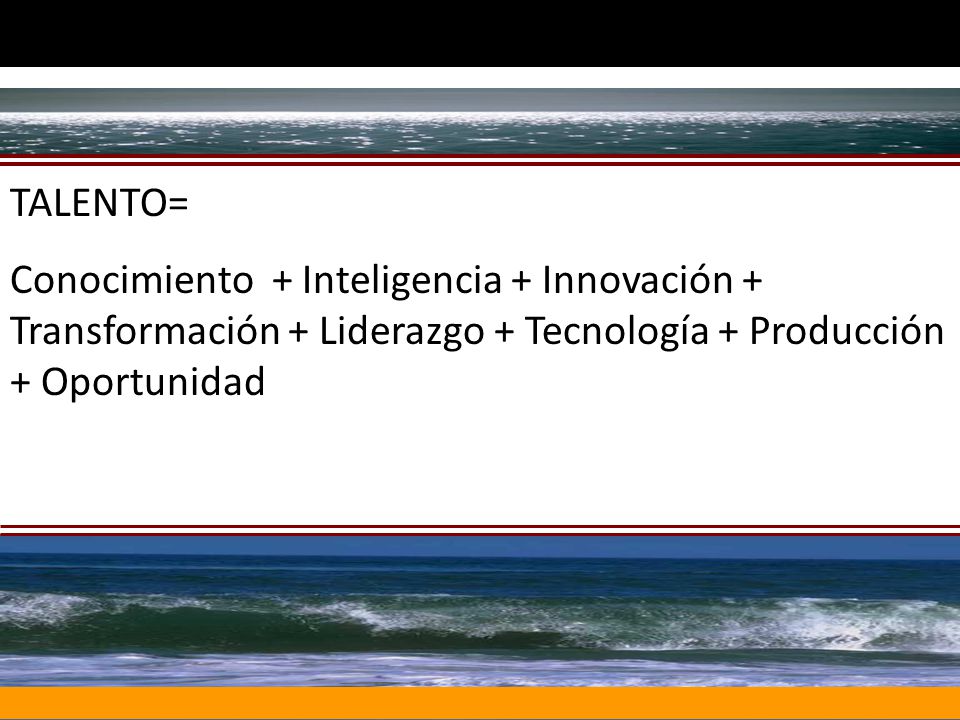 TALENTO=

Conocimiento + Inteligencia + Innovación + Transformación + Liderazgo + Tecnología + Producción + Oportunidad